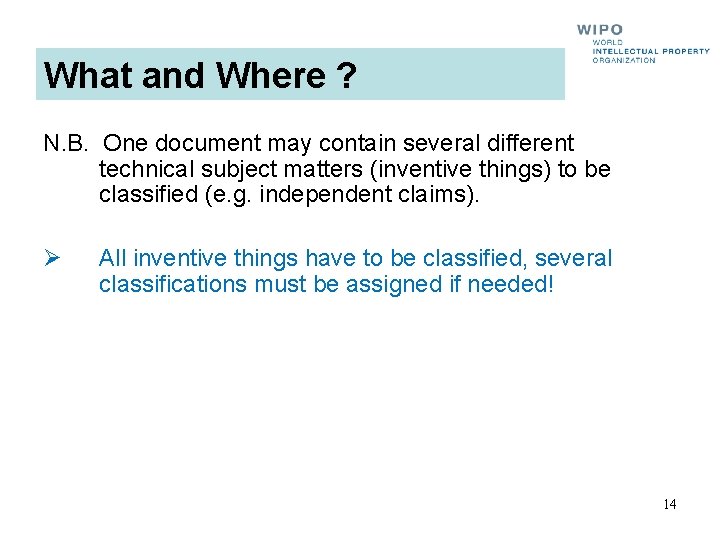 WIPO
WORLD
INTELLECTUAL PROPERTY
ORGANIZATION

What and Where ?

N.B. One document may contain several different technical subject matters (inventive things) to be classified (e.g. independent claims).

➢ All inventive things have to be classified, several classifications must be assigned if needed!

14